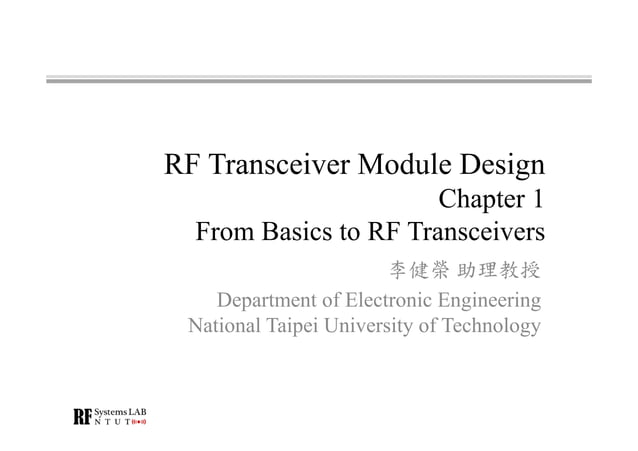 RF Transceiver Module Design
Chapter 1
From Basics to RF Transceivers

李健榮 助理教授

Department of Electronic Engineering
National Taipei University of Technology

RF Systems LAB
N T U T